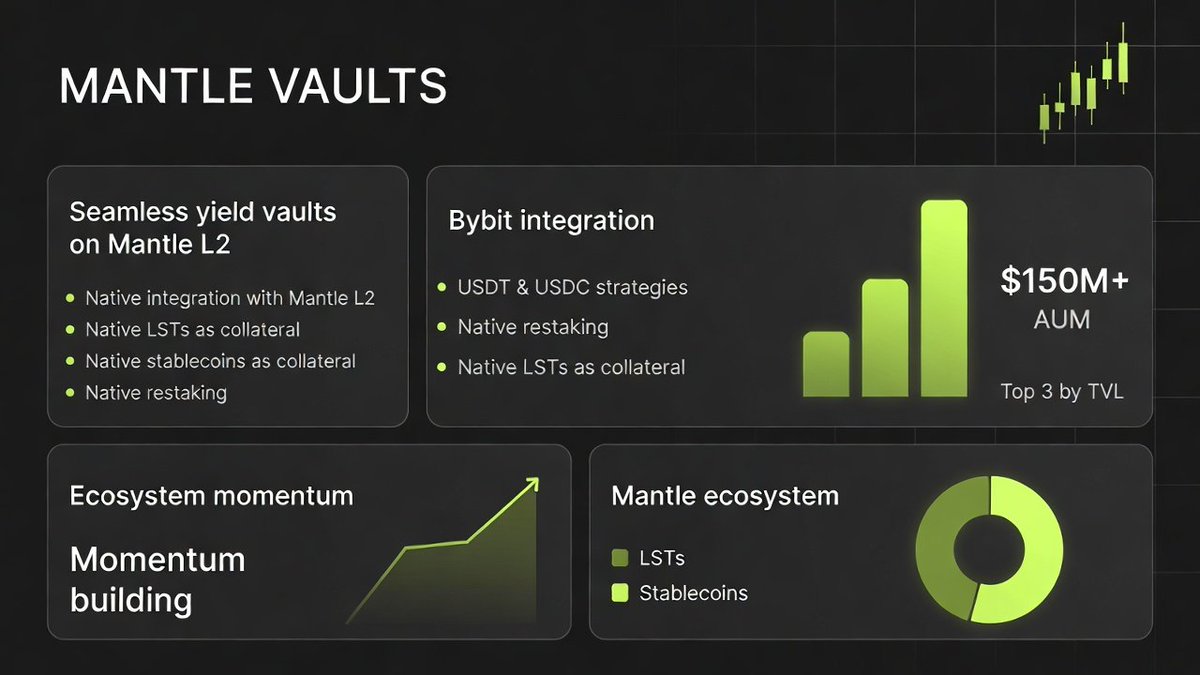 MANTLE VAULTS

Seamless yield vaults on Mantle L2

- Native integration with Mantle L2
- Native LSTs as collateral
- Native stablecoins as collateral
- Native restaking

Bybit integration

- USDT & USDC strategies
- Native restaking
- Native LSTs as collateral

$150M+
AUM

Top 3 by TVL

Ecosystem momentum

Momentum building

Mantle ecosystem

LSTs
Stablecoins